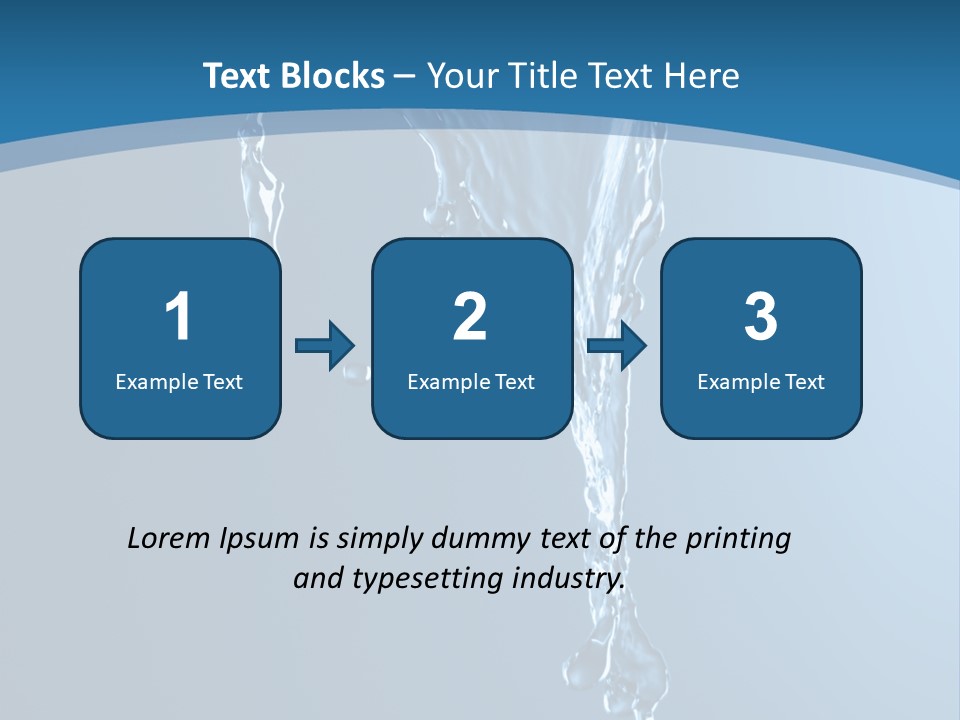 Text Blocks – Your Title Text Here

1
Example Text

2
Example Text

3
Example Text

Lorem Ipsum is simply dummy text of the printing and typesetting industry.